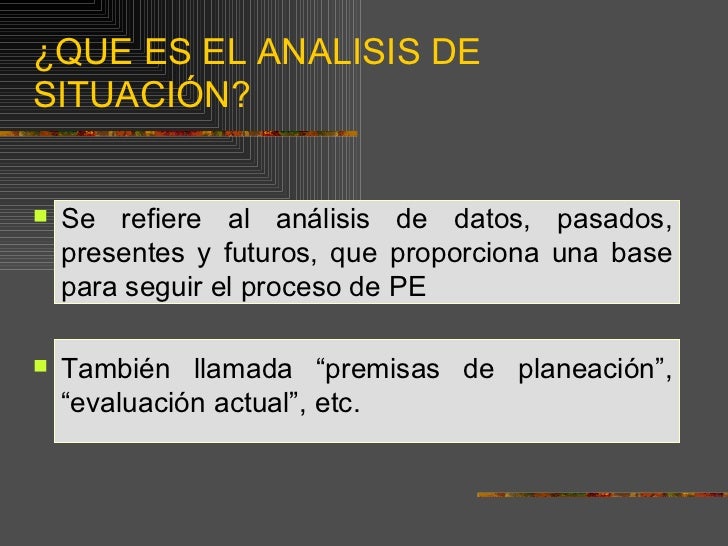 ¿QUE ES EL ANALISIS DE SITUACIÓN?

Se refiere al análisis de datos, pasados, presentes y futuros, que proporciona una base para seguir el proceso de PE

También llamada “premisas de planeación”, “evaluación actual”, etc.